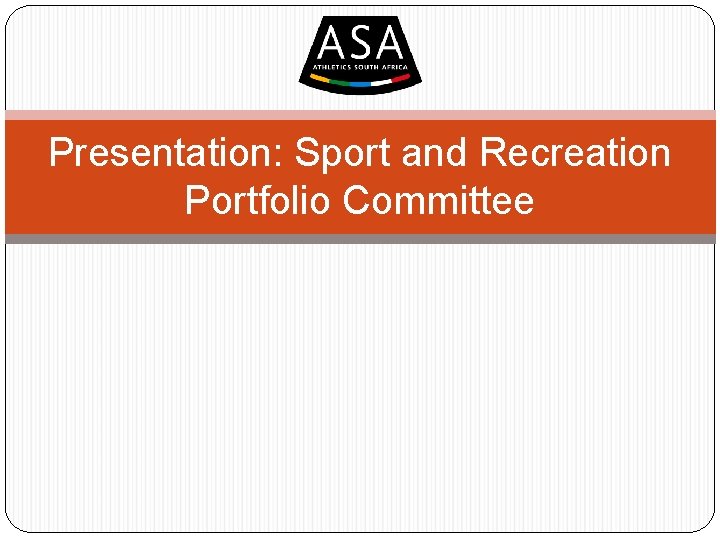 ASA
ATHLETICS SOUTH AFRICA

Presentation: Sport and Recreation Portfolio Committee